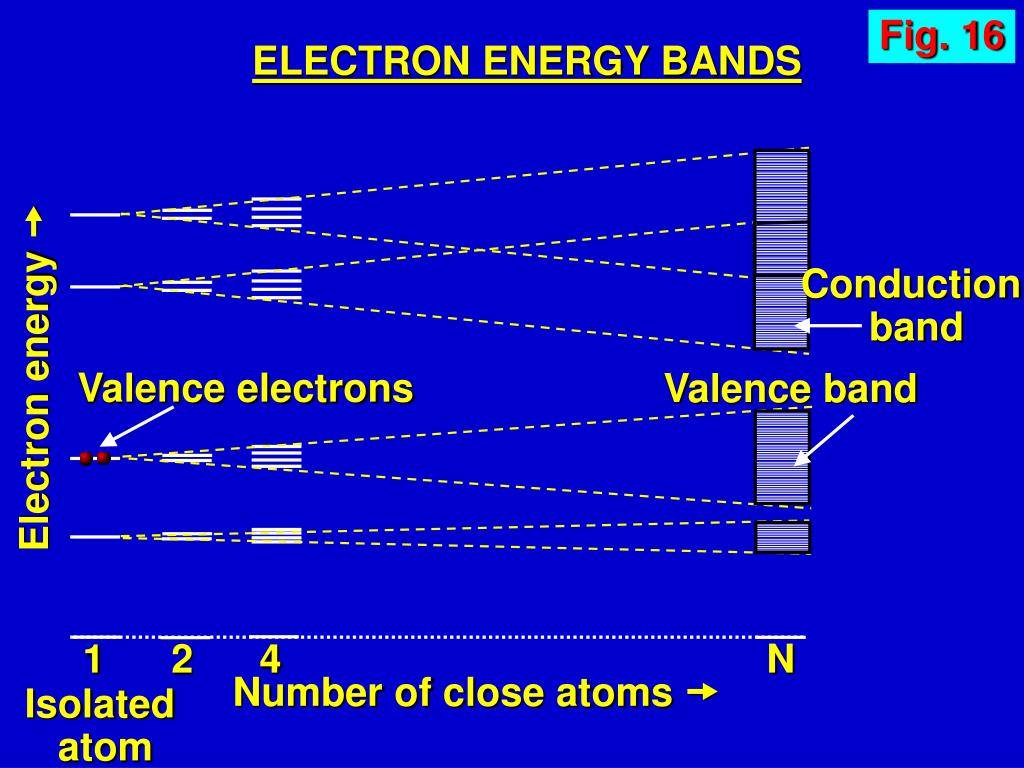 Fig. 16

ELECTRON ENERGY BANDS

Electron energy →

Conduction band

Valence electrons

Valence band

1 2 4 N

Isolated atom

Number of close atoms →